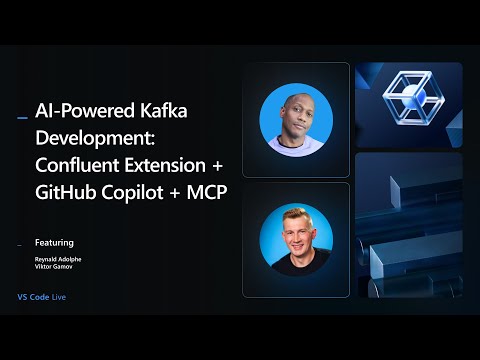 AI-Powered Kafka Development: Confluent Extension + GitHub Copilot + MCP

Featuring

Reynald Adolphe
Viktor Gamov

VS Code Live